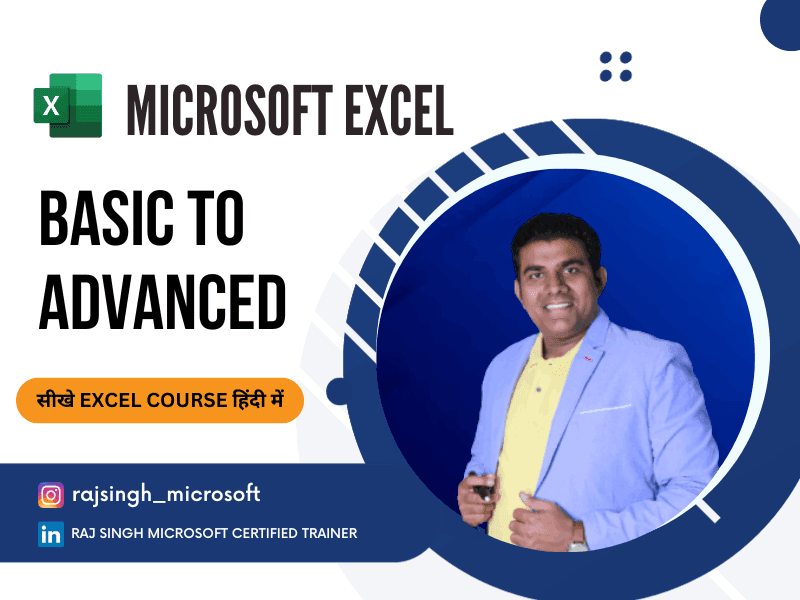 X

MICROSOFT EXCEL

BASIC TO ADVANCED

सीखे EXCEL COURSE हिंदी में

rajsingh_microsoft

in RAJ SINGH MICROSOFT CERTIFIED TRAINER